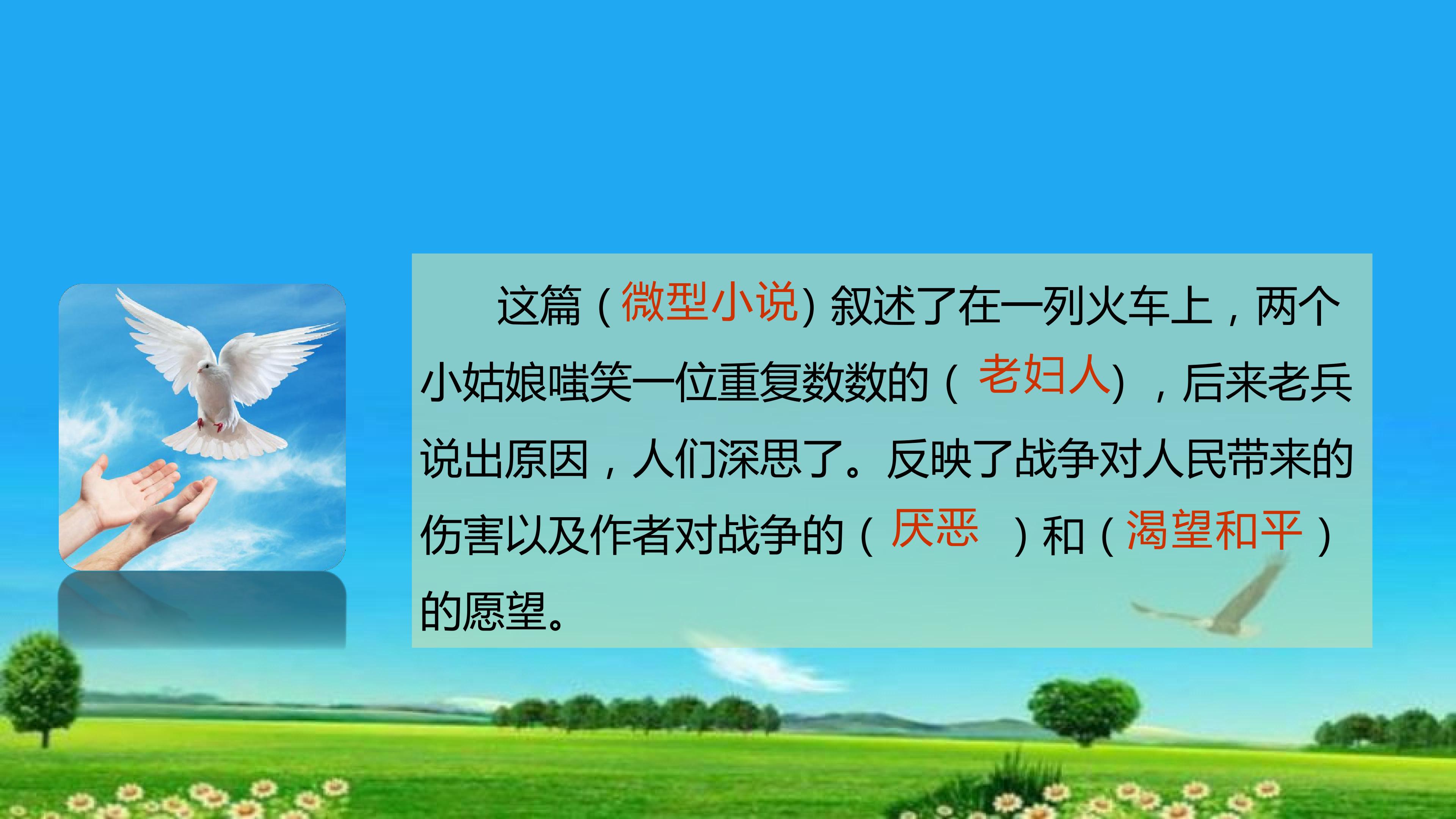 这篇（微型小说）叙述了在一列火车上，两个小姑娘嗤笑一位重复数数的（老妇人），后来老兵说出原因，人们深思了。反映了战争对人民带来的伤害以及作者对战争的（厌恶）和（渴望和平）的愿望。